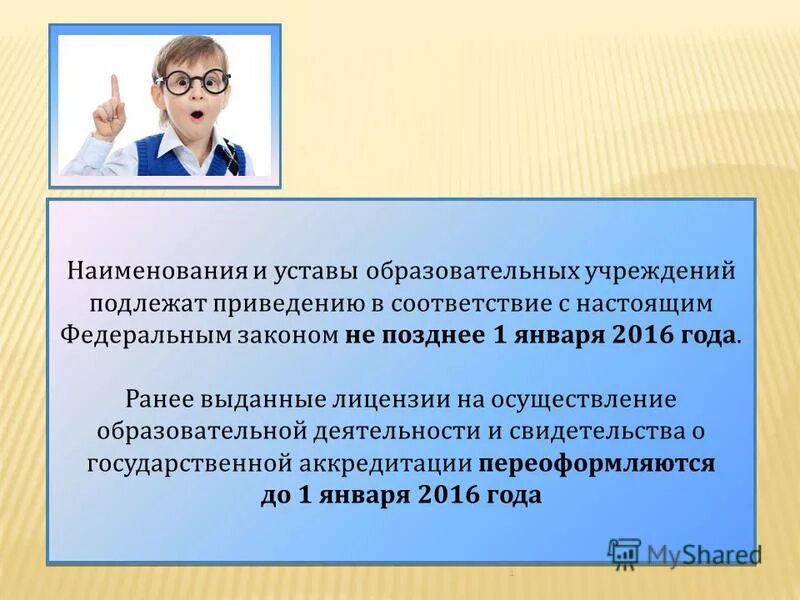 Наименования и уставы образовательных учреждений подлежат приведению в соответствие с настоящим Федеральным законом не позднее 1 января 2016 года.

Ранее выданные лицензии на осуществление образовательной деятельности и свидетельства о государственной аккредитации переоформляются до 1 января 2016 года

MyShared